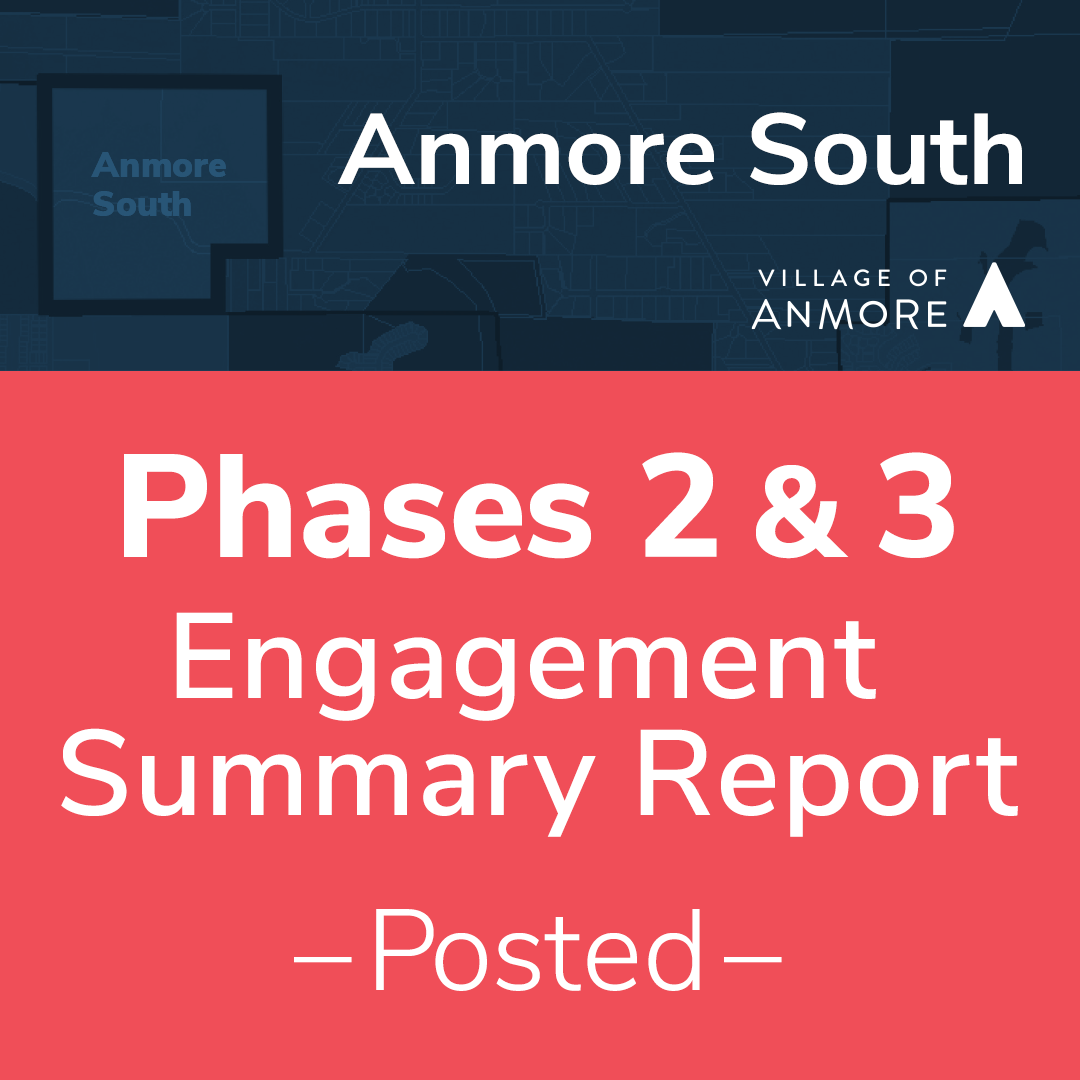 Anmore South

Anmore South

VILLAGE OF ANMORE

Phases 2 & 3
Engagement Summary Report

– Posted –